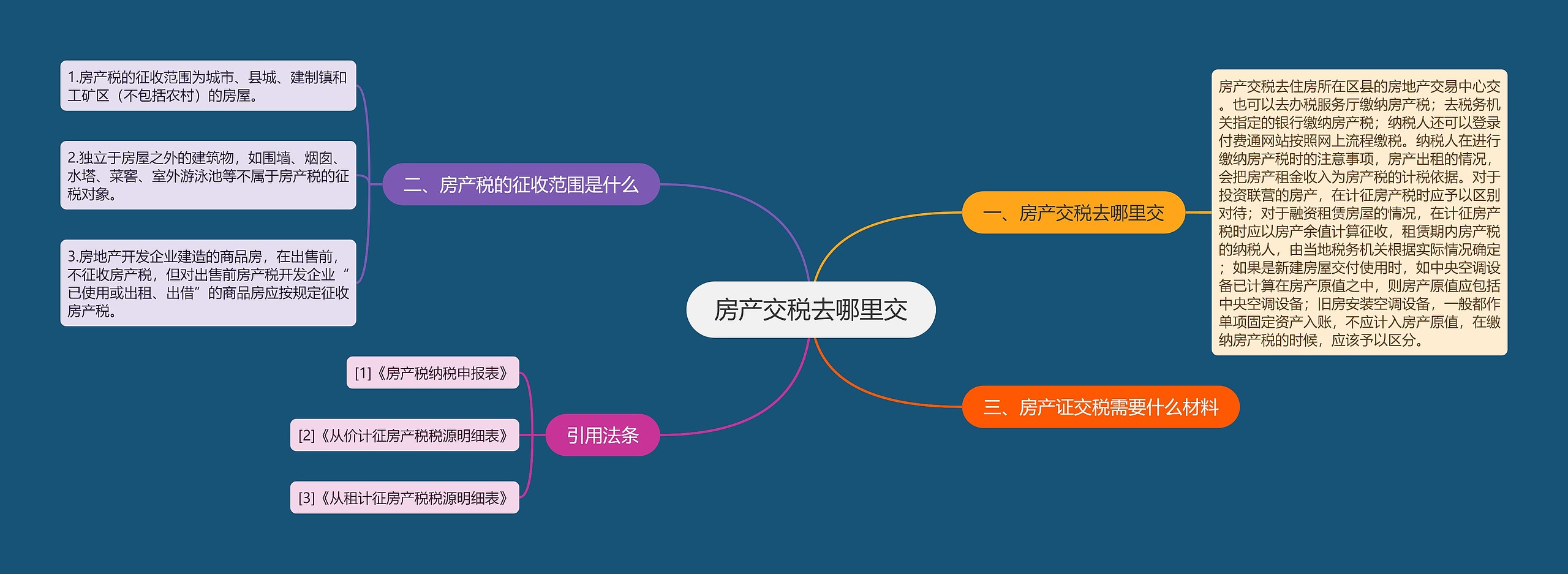 房产交税去哪里交

一、房产交税去哪里交

房产交税去住房所在区县的房地产交易中心交。也可以去办税服务厅缴纳房产税；去税务机关指定的银行缴纳房产税；纳税人还可以登录付费通网站按照网上流程缴税。纳税人在进行缴纳房产税时的注意事项，房产出租的情况，会把房产租金收入为房产税的计税依据。对于投资联营的房产，在计征房产税时应予以区别对待；对于融资租赁房屋的情况，在计征房产税时应以房产余值计算征收，租赁期内房产税的纳税人，由当地税务机关根据实际情况确定；如果是新建房屋交付使用时，如中央空调设备已计算在房产原值之中，则房产原值应包括中央空调设备；旧房安装空调设备，一般都作单项固定资产入账，不应计入房产原值，在缴纳房产税的时候，应该予以区分。

二、房产税的征收范围是什么

1.房产税的征收范围为城市、县城、建制镇和工矿区（不包括农村）的房屋。

2.独立于房屋之外的建筑物，如围墙、烟囱、水塔、菜窖、室外游泳池等不属于房产税的征税对象。

3.房地产开发企业建造的商品房，在出售前，不征收房产税，但对出售前房产税开发企业“已使用或出租、出借”的商品房应按规定征收房产税。

三、房产证交税需要什么材料

引用法条

[1]《房产税纳税申报表》

[2]《从价计征房产税税源明细表》

[3]《从租计征房产税税源明细表》